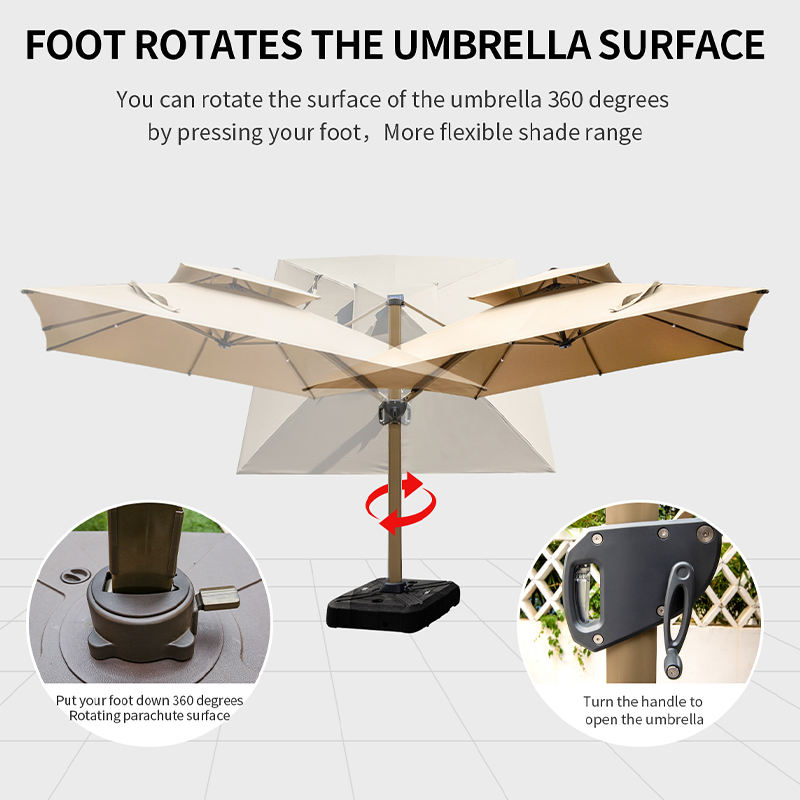 FOOT ROTATES THE UMBRELLA SURFACE

You can rotate the surface of the umbrella 360 degrees by pressing your foot，More flexible shade range

Put your foot down 360 degrees Rotating parachute surface

Turn the handle to open the umbrella